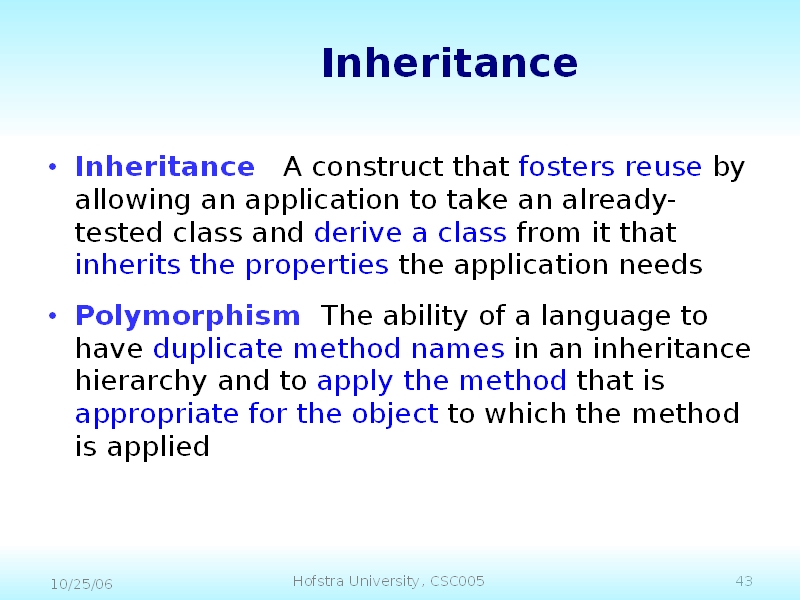 Inheritance

• Inheritance A construct that fosters reuse by allowing an application to take an already-tested class and derive a class from it that inherits the properties the application needs

• Polymorphism The ability of a language to have duplicate method names in an inheritance hierarchy and to apply the method that is appropriate for the object to which the method is applied

10/25/06 Hofstra University, CSC005 43